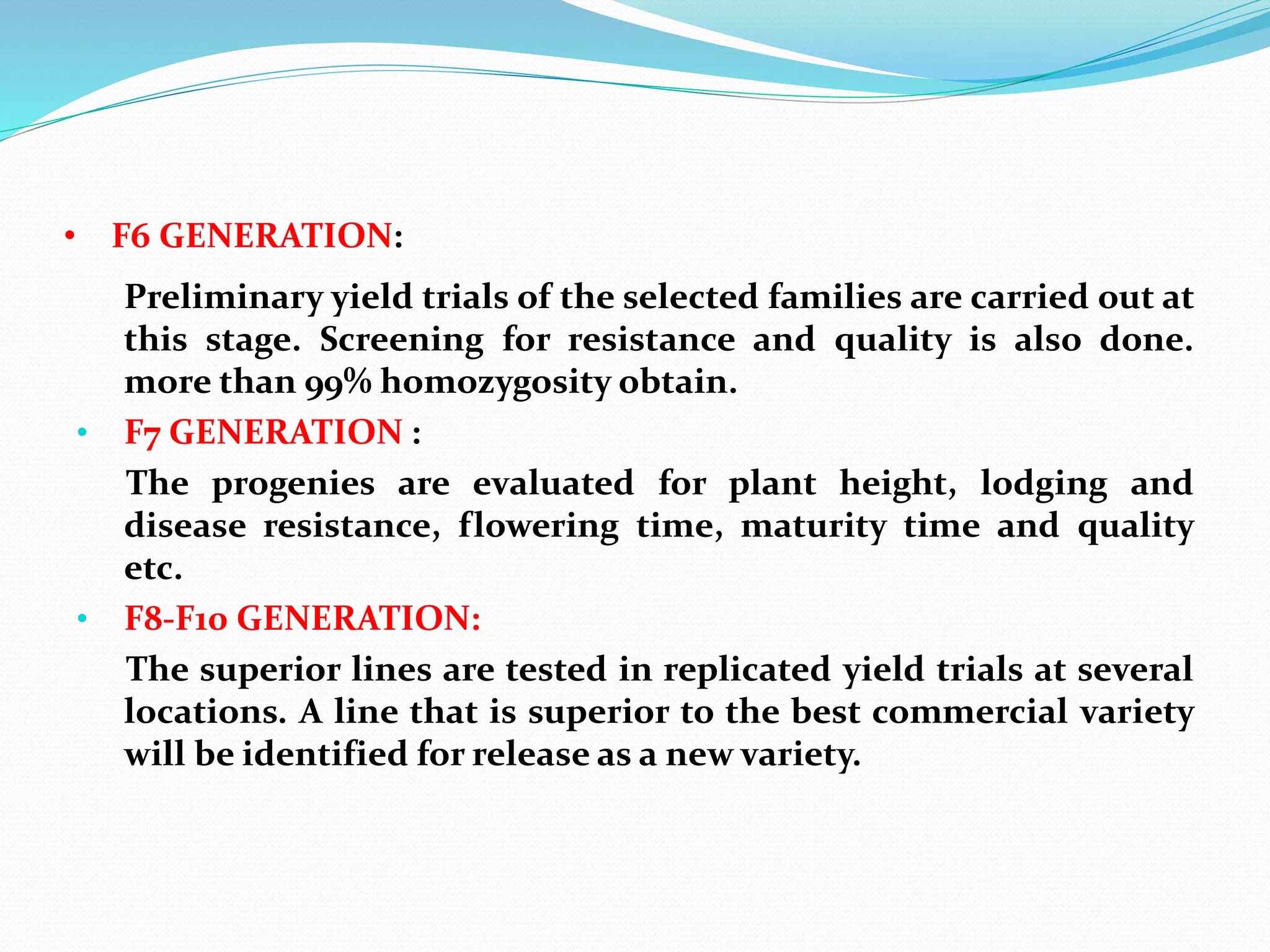 • F6 GENERATION:

Preliminary yield trials of the selected families are carried out at this stage. Screening for resistance and quality is also done. more than 99% homozygosity obtain.

• F7 GENERATION :

The progenies are evaluated for plant height, lodging and disease resistance, flowering time, maturity time and quality etc.

• F8-F10 GENERATION:

The superior lines are tested in replicated yield trials at several locations. A line that is superior to the best commercial variety will be identified for release as a new variety.